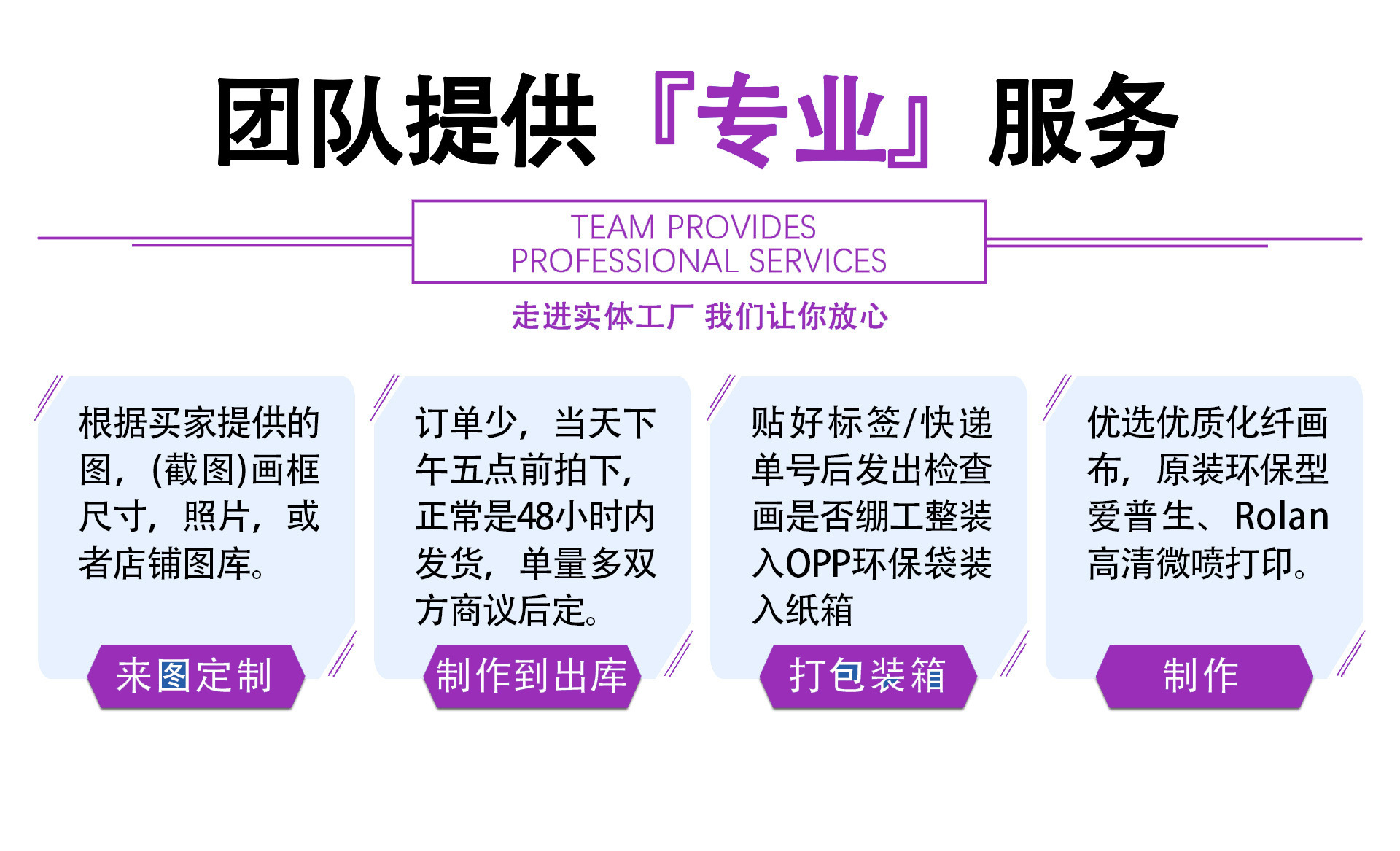 团队提供『专业』服务

TEAM PROVIDES PROFESSIONAL SERVICES

走进实体工厂 我们让你放心

根据买家提供的图，(截图)画框尺寸，照片，或者店铺图库。

来图定制

订单少，当天下午五点前拍下，正常是48小时内发货，单量多双方商议后定。

制作到出库

贴好标签/快递单号后发出检查画是否绷工整装入OPP环保袋装入纸箱

打包装箱

优选优质化纤画布，原装环保型爱普生、Rolan高清微喷打印。

制作